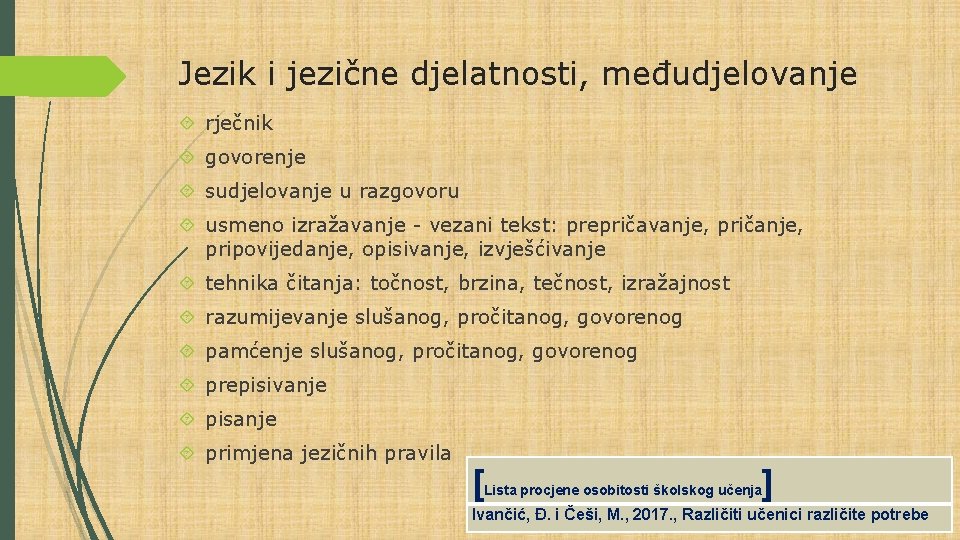 Jezik i jezične djelatnosti, međudjelovanje

rječnik

govorenje

sudjelovanje u razgovoru

usmeno izražavanje - vezani tekst: prepričavanje, pričanje, pripovijedanje, opisivanje, izvješćivanje

tehnika čitanja: točnost, brzina, tečnost, izražajnost

razumijevanje slušanog, pročitanog, govorenog

pamćenje slušanog, pročitanog, govorenog

prepisivanje

pisanje

primjena jezičnih pravila

[Lista procjene osobitosti školskog učenja]

Ivančić, Đ. i Češi, M., 2017., Različiti učenici različite potrebe